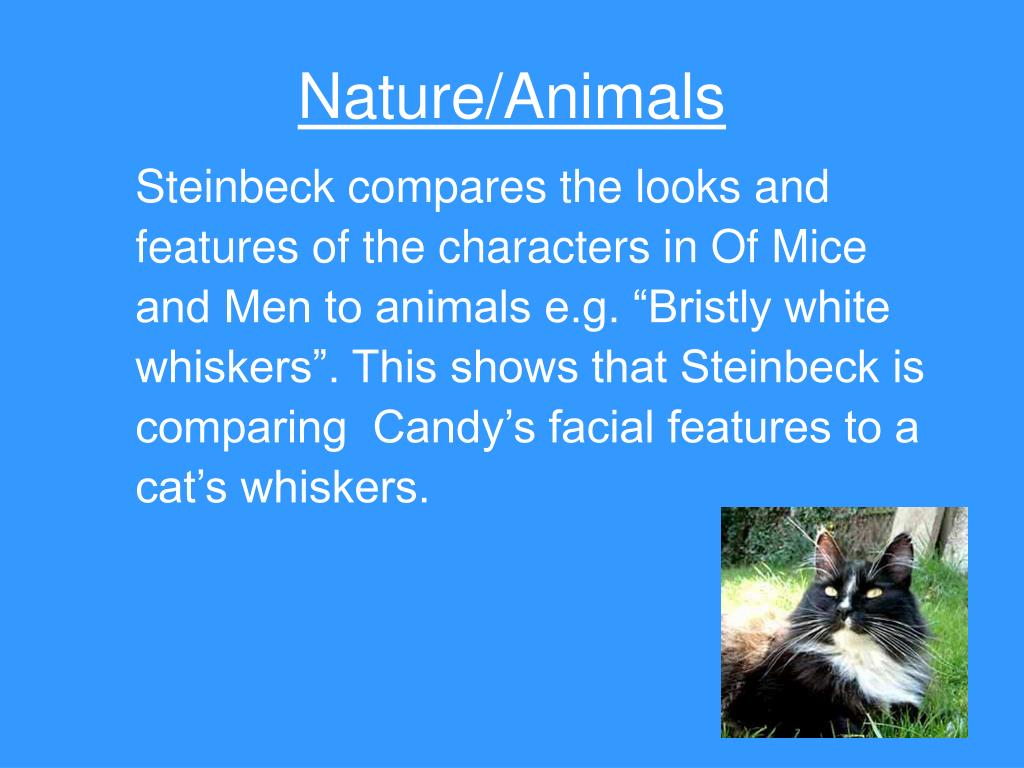 Nature/Animals

Steinbeck compares the looks and features of the characters in Of Mice and Men to animals e.g. “Bristly white whiskers”. This shows that Steinbeck is comparing  Candy’s facial features to a cat’s whiskers.